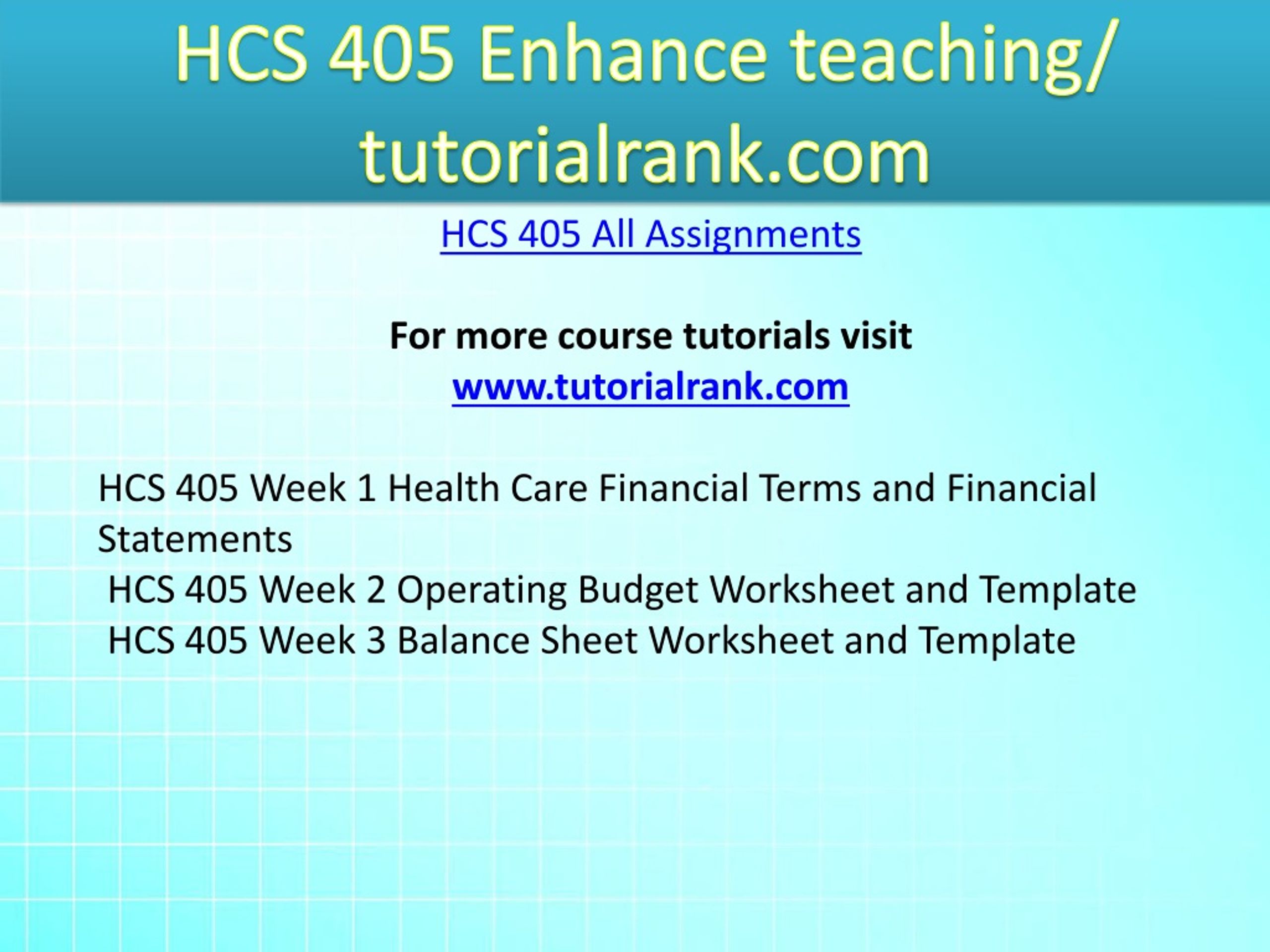 HCS 405 Enhance teaching/ tutorialrank.com

HCS 405 All Assignments

For more course tutorials visit
www.tutorialrank.com

HCS 405 Week 1 Health Care Financial Terms and Financial Statements
HCS 405 Week 2 Operating Budget Worksheet and Template
HCS 405 Week 3 Balance Sheet Worksheet and Template